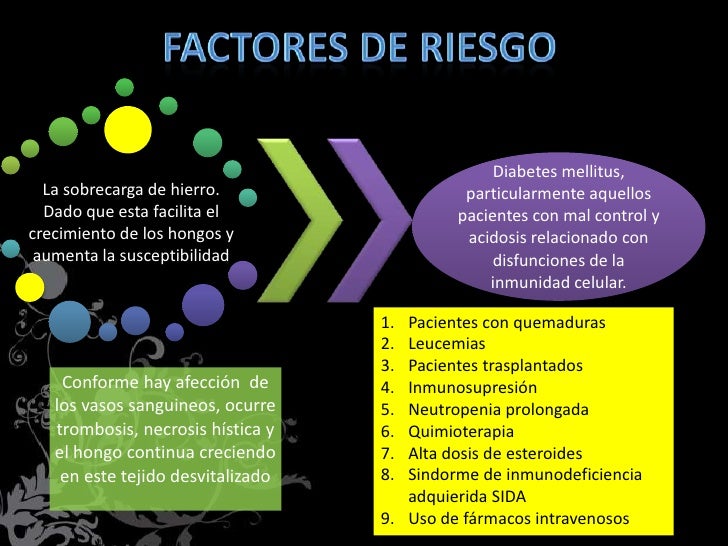 FACTORES DE RIESGO

La sobrecarga de hierro. Dado que esta facilita el crecimiento de los hongos y aumenta la susceptibilidad

Diabetes mellitus, particularmente aquellos pacientes con mal control y acidosis relacionado con disfunciones de la inmunidad celular.

Conforme hay afección de los vasos sanguineos, ocurre trombosis, necrosis hística y el hongo continua creciendo en este tejido desvitalizado

1. Pacientes con quemaduras
2. Leucemias
3. Pacientes trasplantados
4. Inmunosupresión
5. Neutropenia prolongada
6. Quimioterapia
7. Alta dosis de esteroides
8. Sindorme de inmunodeficiencia adquierida SIDA
9. Uso de fármacos intravenosos